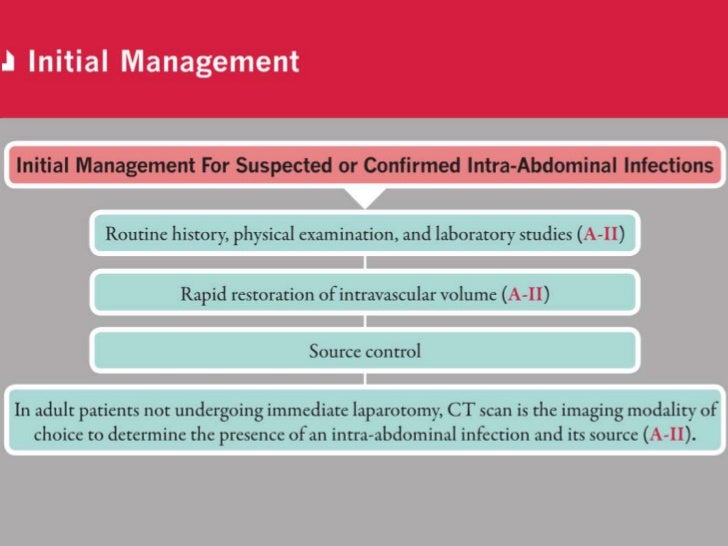 Initial Management

Initial Management For Suspected or Confirmed Intra-Abdominal Infections

Routine history, physical examination, and laboratory studies (A-II)

Rapid restoration of intravascular volume (A-II)

Source control

In adult patients not undergoing immediate laparotomy, CT scan is the imaging modality of choice to determine the presence of an intra-abdominal infection and its source (A-II).